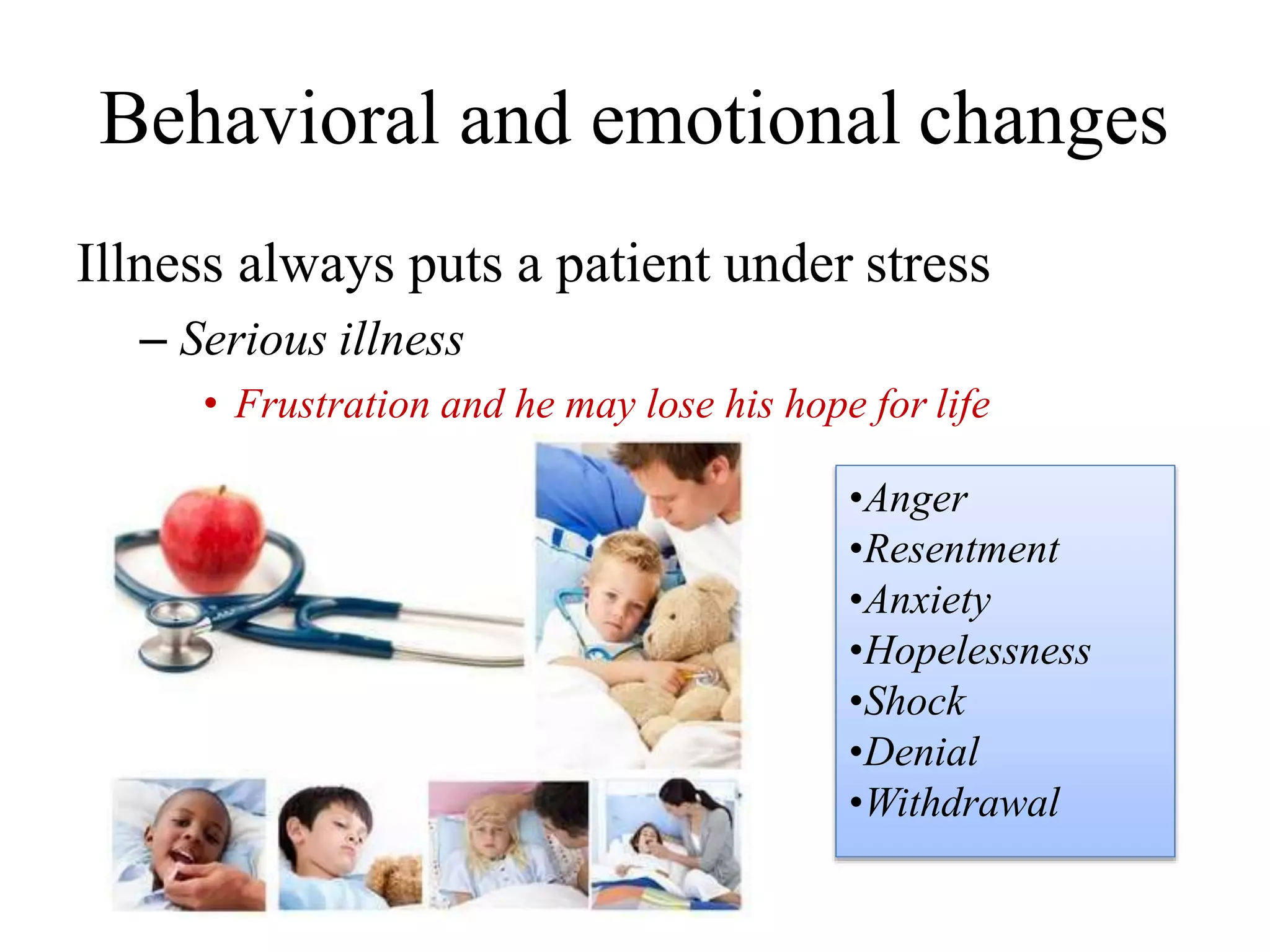 Behavioral and emotional changes

Illness always puts a patient under stress

– Serious illness

• Frustration and he may lose his hope for life

•Anger
•Resentment
•Anxiety
•Hopelessness
•Shock
•Denial
•Withdrawal